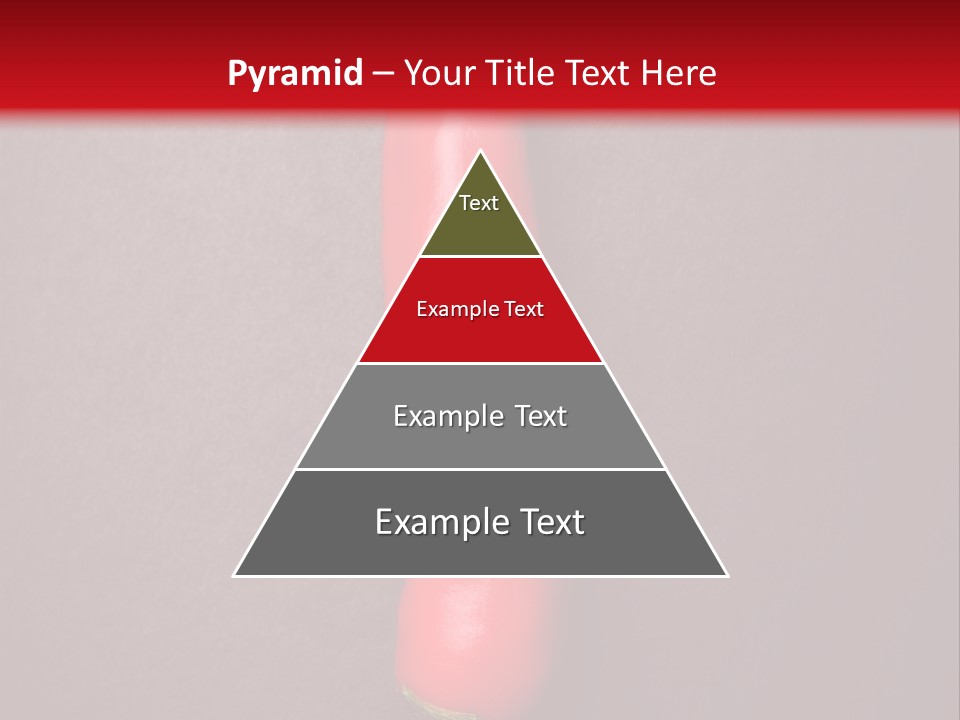 Pyramid – Your Title Text Here

Text

Example Text

Example Text

Example Text